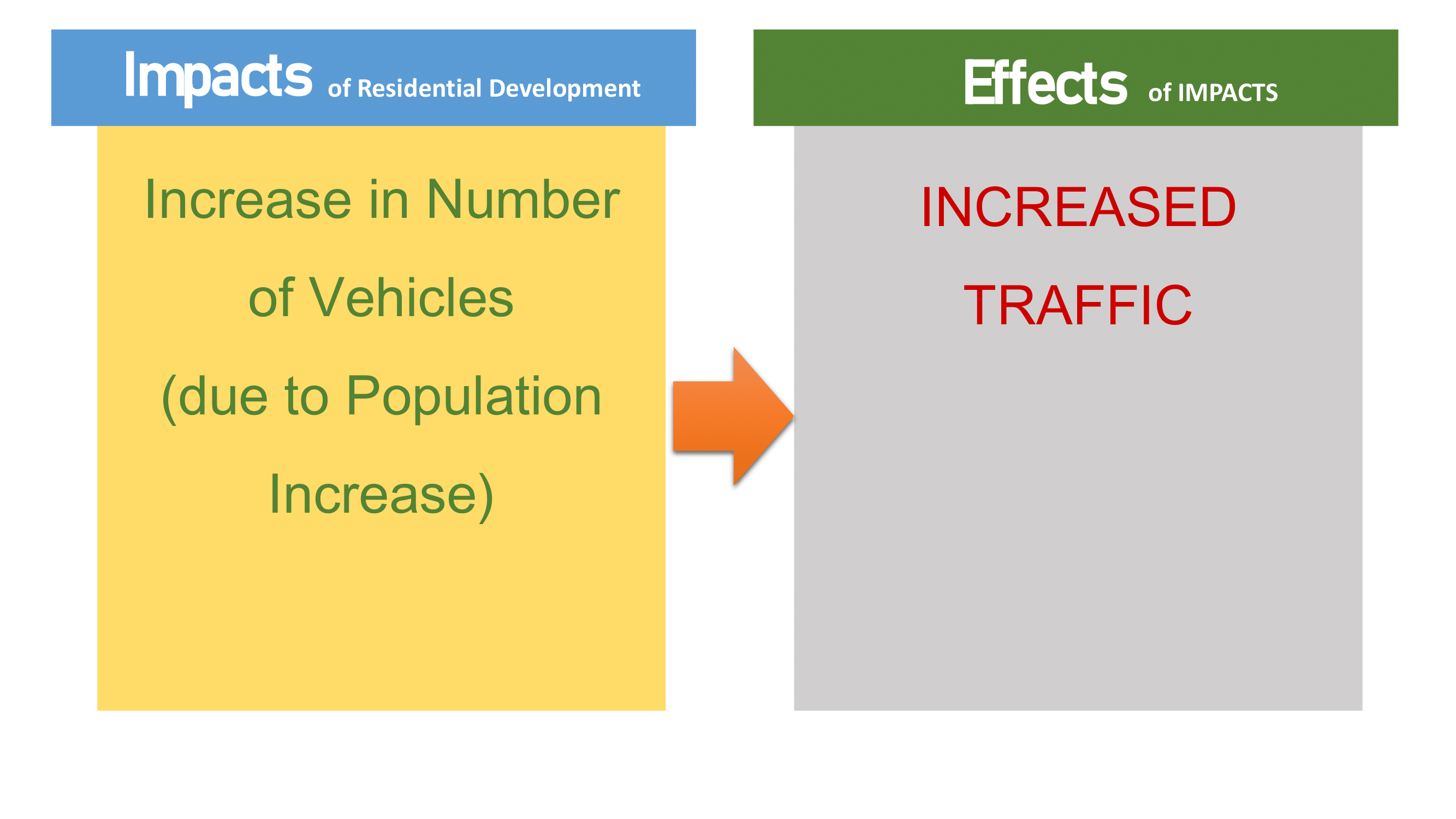 Impacts of Residential Development

Increase in Number of Vehicles (due to Population Increase)

Effects of IMPACTS

INCREASED TRAFFIC